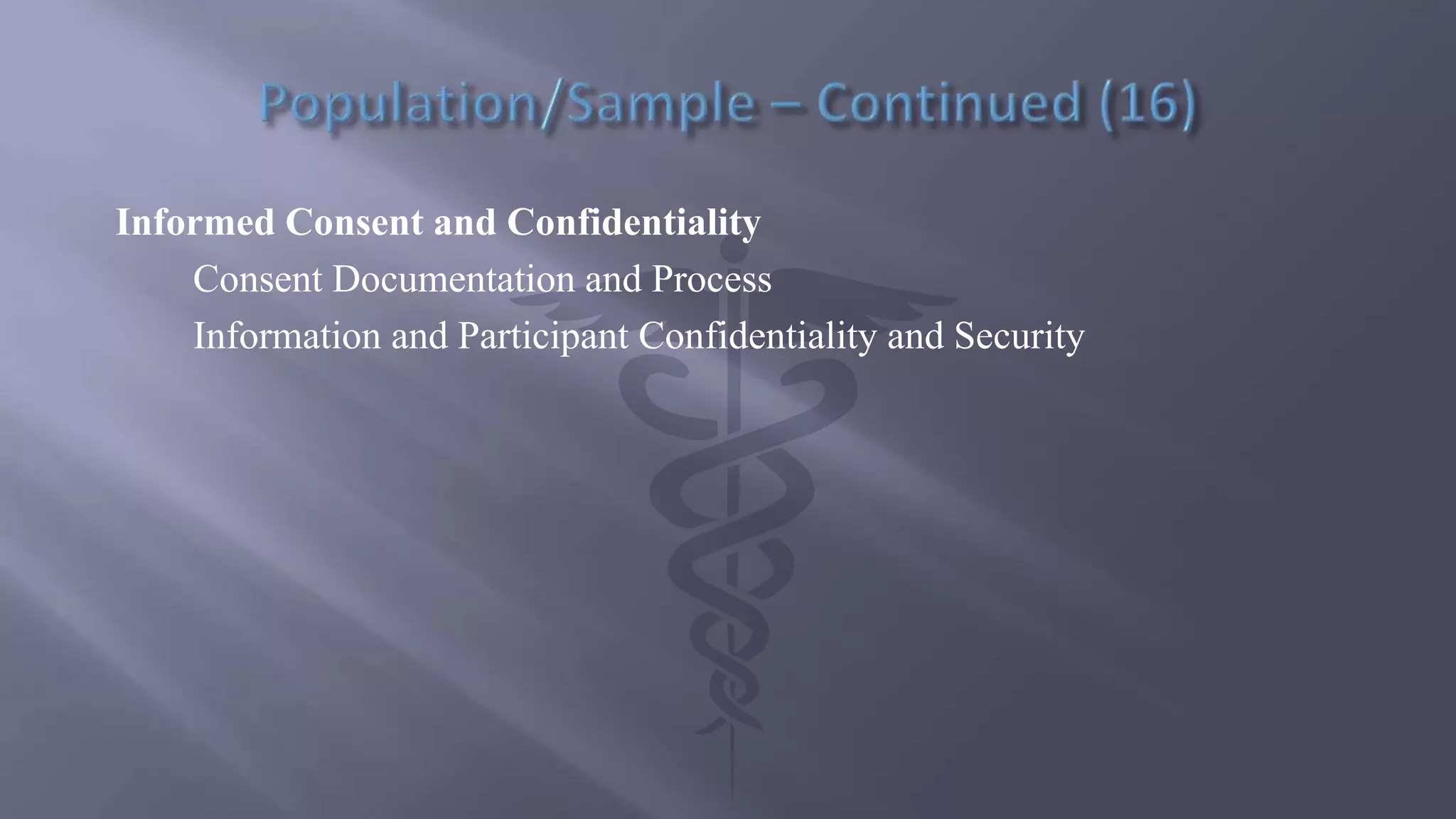 Population/Sample – Continued (16)

Informed Consent and Confidentiality

Consent Documentation and Process

Information and Participant Confidentiality and Security